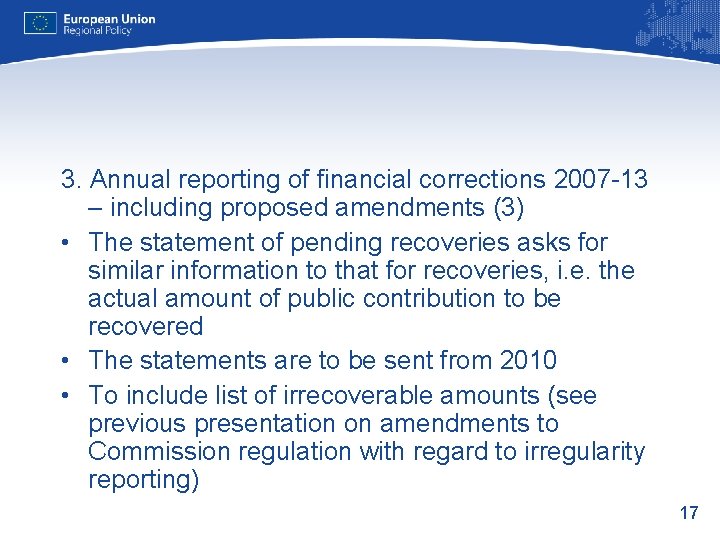 European Union
Regional Policy

3. Annual reporting of financial corrections 2007-13 – including proposed amendments (3)

• The statement of pending recoveries asks for similar information to that for recoveries, i.e. the actual amount of public contribution to be recovered
• The statements are to be sent from 2010
• To include list of irrecoverable amounts (see previous presentation on amendments to Commission regulation with regard to irregularity reporting)

17